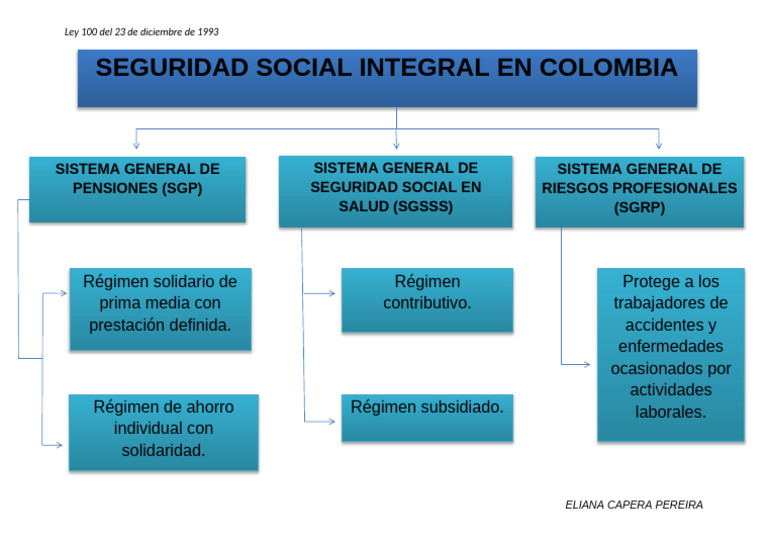 Ley 100 del 23 de diciembre de 1993

SEGURIDAD SOCIAL INTEGRAL EN COLOMBIA

SISTEMA GENERAL DE PENSIONES (SGP)

Régimen solidario de prima media con prestación definida.

Régimen de ahorro individual con solidaridad.

SISTEMA GENERAL DE SEGURIDAD SOCIAL EN SALUD (SGSSS)

Régimen contributivo.

Régimen subsidiado.

SISTEMA GENERAL DE RIESGOS PROFESIONALES (SGRP)

Protege a los trabajadores de accidentes y enfermedades ocasionados por actividades laborales.

ELIANA CAPERA PEREIRA